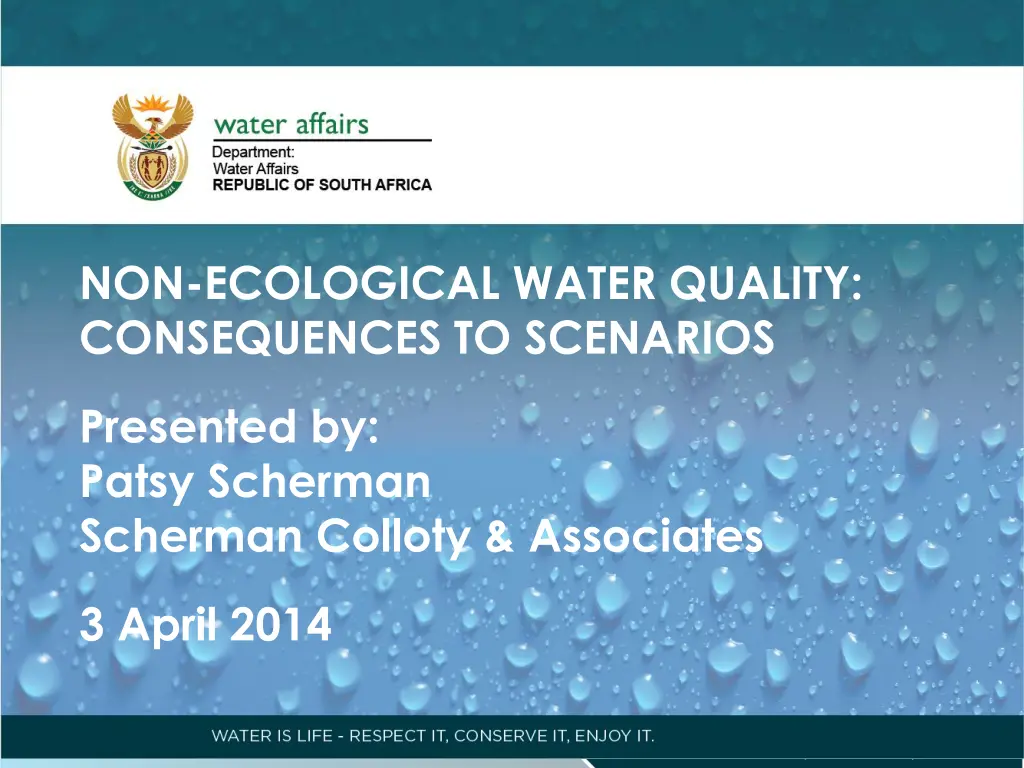 water affairs
Department:
Water Affairs
REPUBLIC OF SOUTH AFRICA

NON-ECOLOGICAL WATER QUALITY: CONSEQUENCES TO SCENARIOS

Presented by:
Patsy Scherman
Scherman Colloty & Associates

3 April 2014

WATER IS LIFE - RESPECT IT, CONSERVE IT, ENJOY IT.